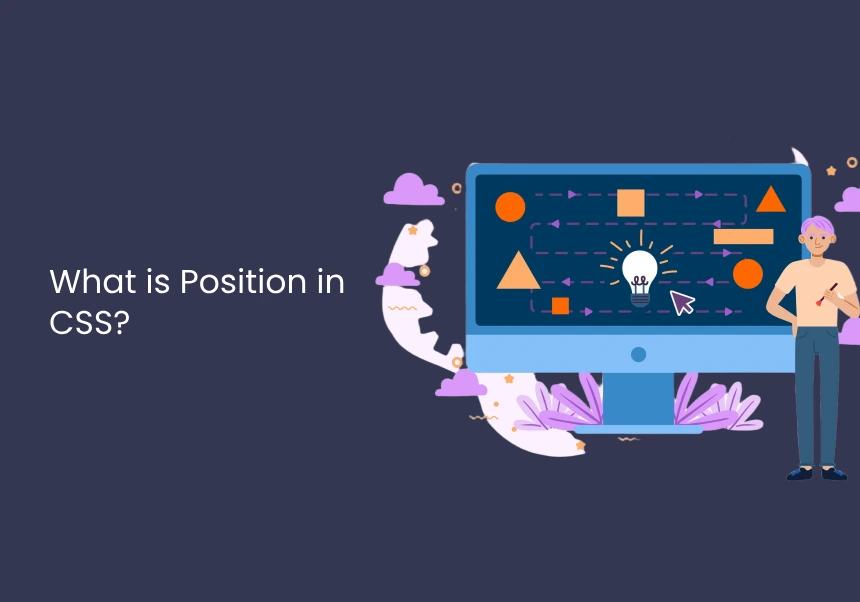 What is Position in CSS?